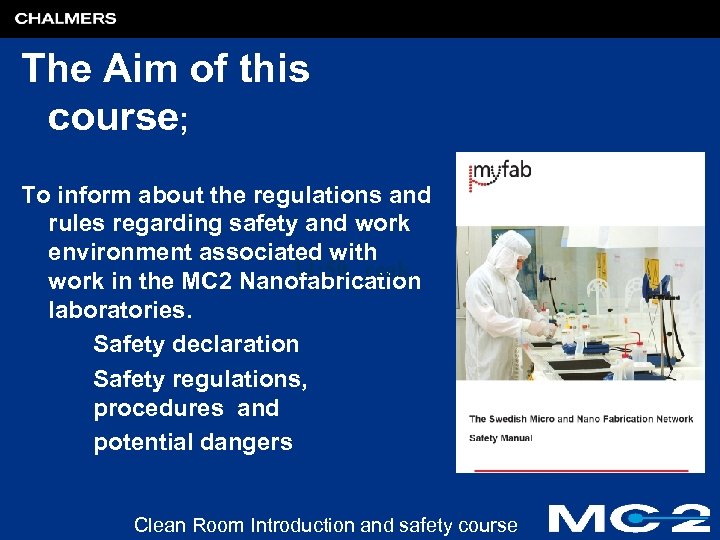 CHALMERS

The Aim of this course;

To inform about the regulations and rules regarding safety and work environment associated with work in the MC2 Nanofabrication laboratories.

Safety declaration

Safety regulations, procedures and potential dangers

myfab

The Swedish Micro and Nano Fabrication Network

Safety Manual

Clean Room Introduction and safety course

MC2